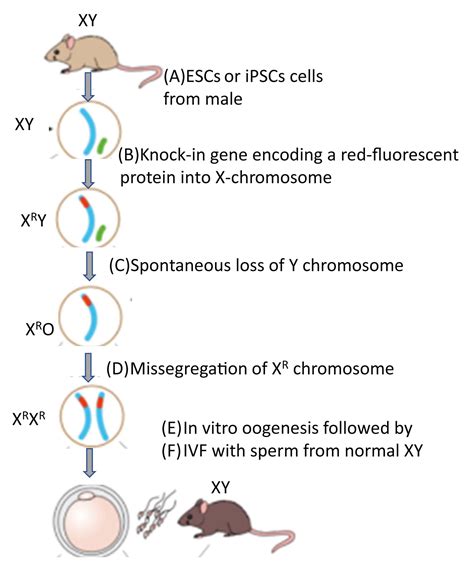 XY

(A)ESCs or iPSCs cells from male

XY

(B)Knock-in gene encoding a red-fluorescent protein into X-chromosome

$X^RY$

(C)Spontaneous loss of Y chromosome

$X^RO$

(D)Missegregation of $X^R$ chromosome

$X^RX^R$

(E)In vitro oogenesis followed by
(F)IVF with sperm from normal XY

XY